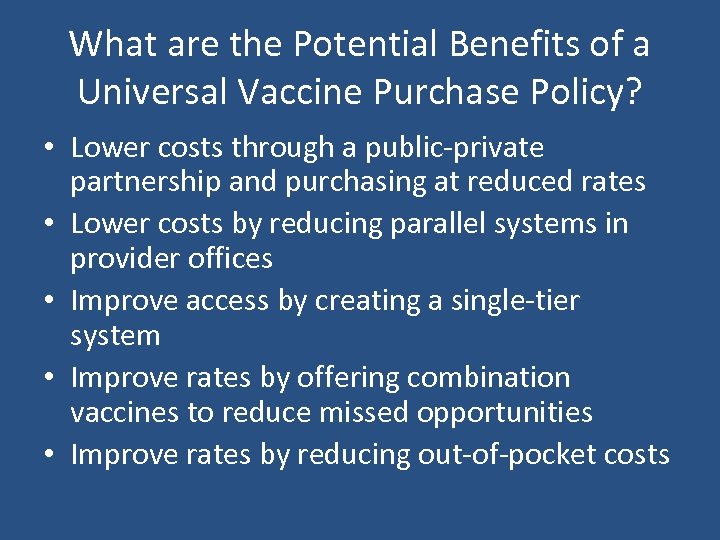 What are the Potential Benefits of a Universal Vaccine Purchase Policy?

• Lower costs through a public-private partnership and purchasing at reduced rates
• Lower costs by reducing parallel systems in provider offices
• Improve access by creating a single-tier system
• Improve rates by offering combination vaccines to reduce missed opportunities
• Improve rates by reducing out-of-pocket costs